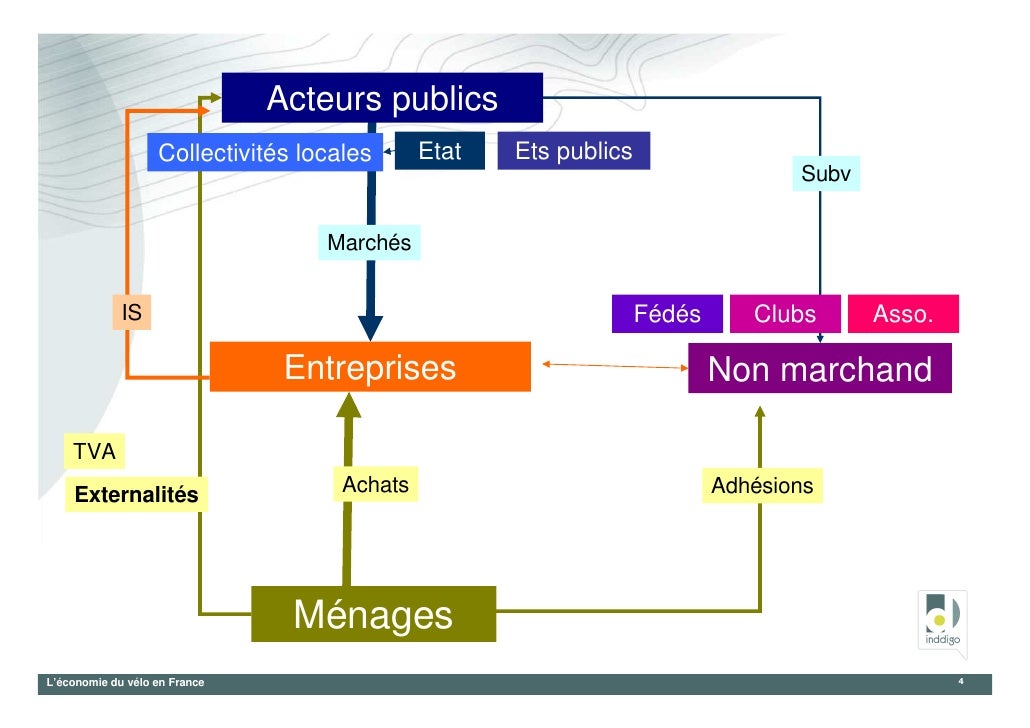 Acteurs publics

Collectivités locales

Etat

Ets publics

Subv

Marchés

IS

Fédés

Clubs

Asso.

Entreprises

Non marchand

TVA

Externalités

Achats

Adhésions

Ménages

inddigo

L'économie du vélo en France

4